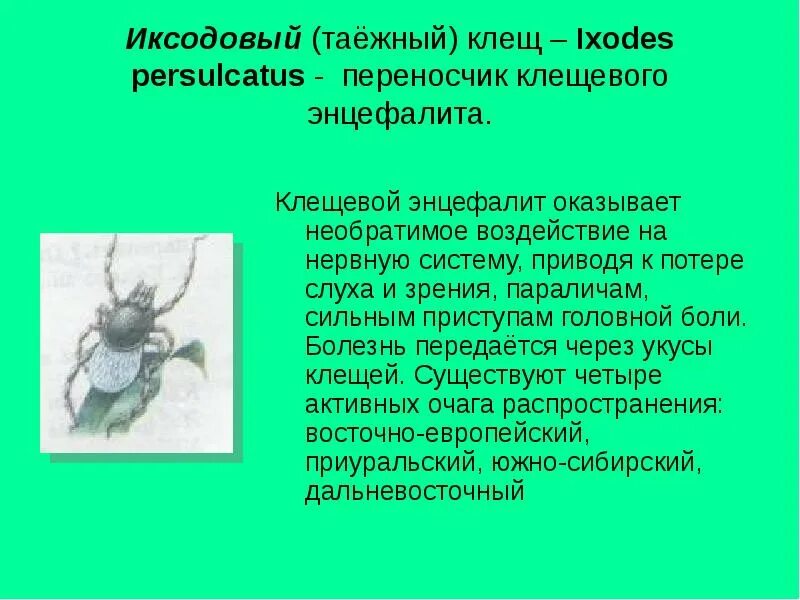 Иксодовый (таёжный) клещ – Ixodes persulcatus - переносчик клещевого энцефалита.

Клещевой энцефалит оказывает необратимое воздействие на нервную систему, приводя к потере слуха и зрения, параличам, сильным приступам головной боли. Болезнь передаётся через укусы клещей. Существуют четыре активных очага распространения: восточно-европейский, приуральский, южно-сибирский, дальневосточный